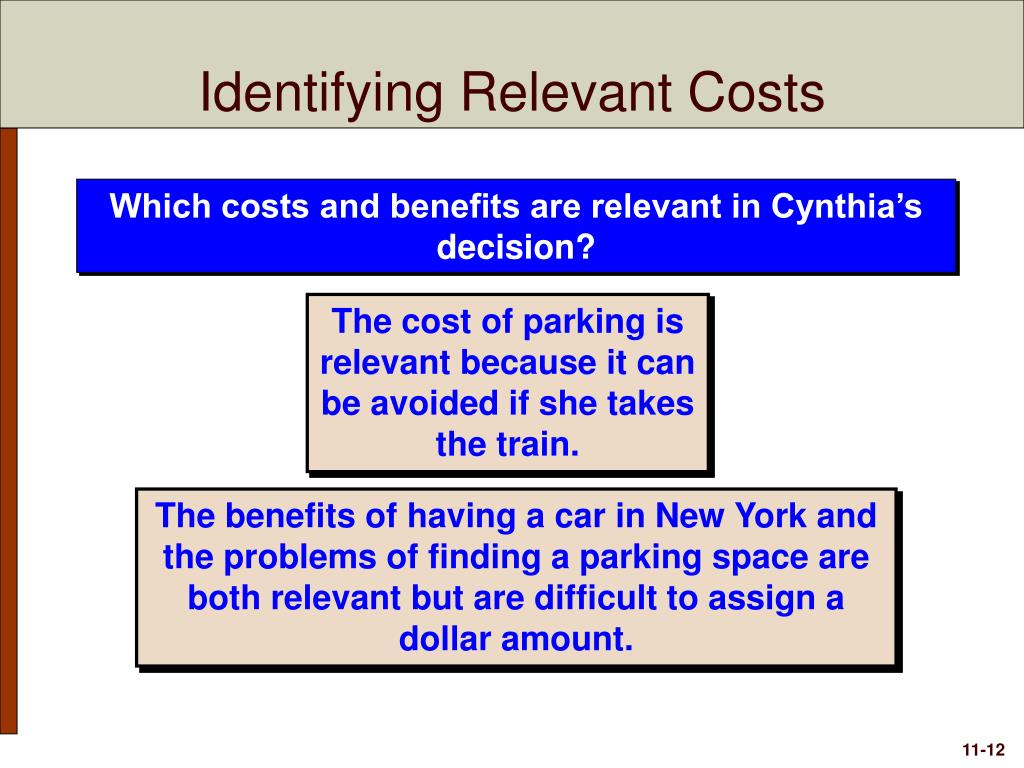 Identifying Relevant Costs

Which costs and benefits are relevant in Cynthia’s decision?

The cost of parking is relevant because it can be avoided if she takes the train.

The benefits of having a car in New York and the problems of finding a parking space are both relevant but are difficult to assign a dollar amount.

11-12